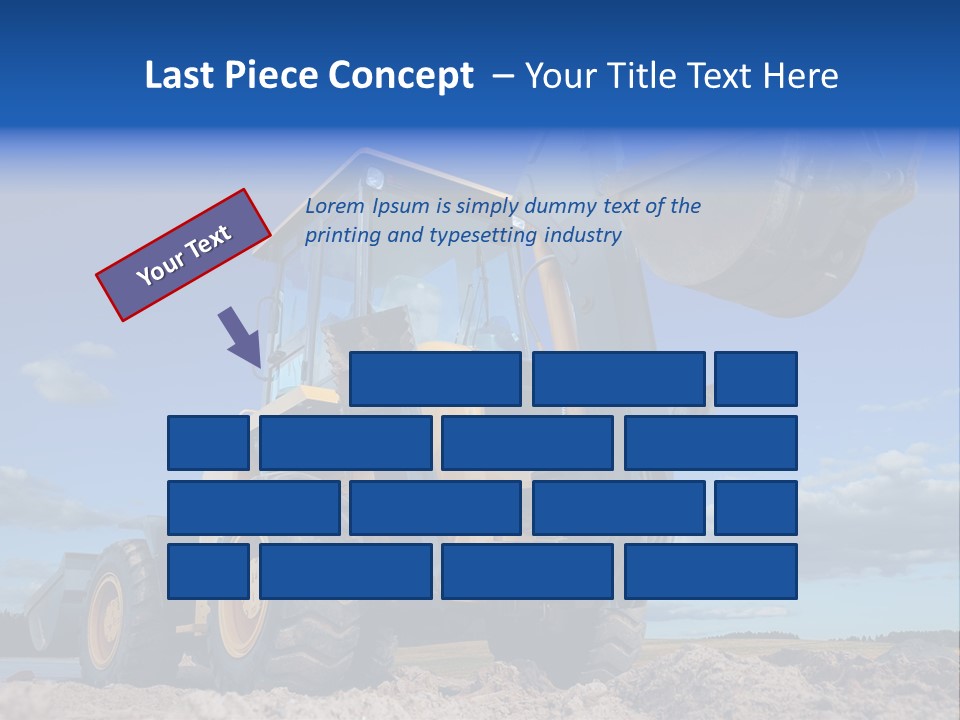 Last Piece Concept – Your Title Text Here

Your Text

Lorem Ipsum is simply dummy text of the printing and typesetting industry